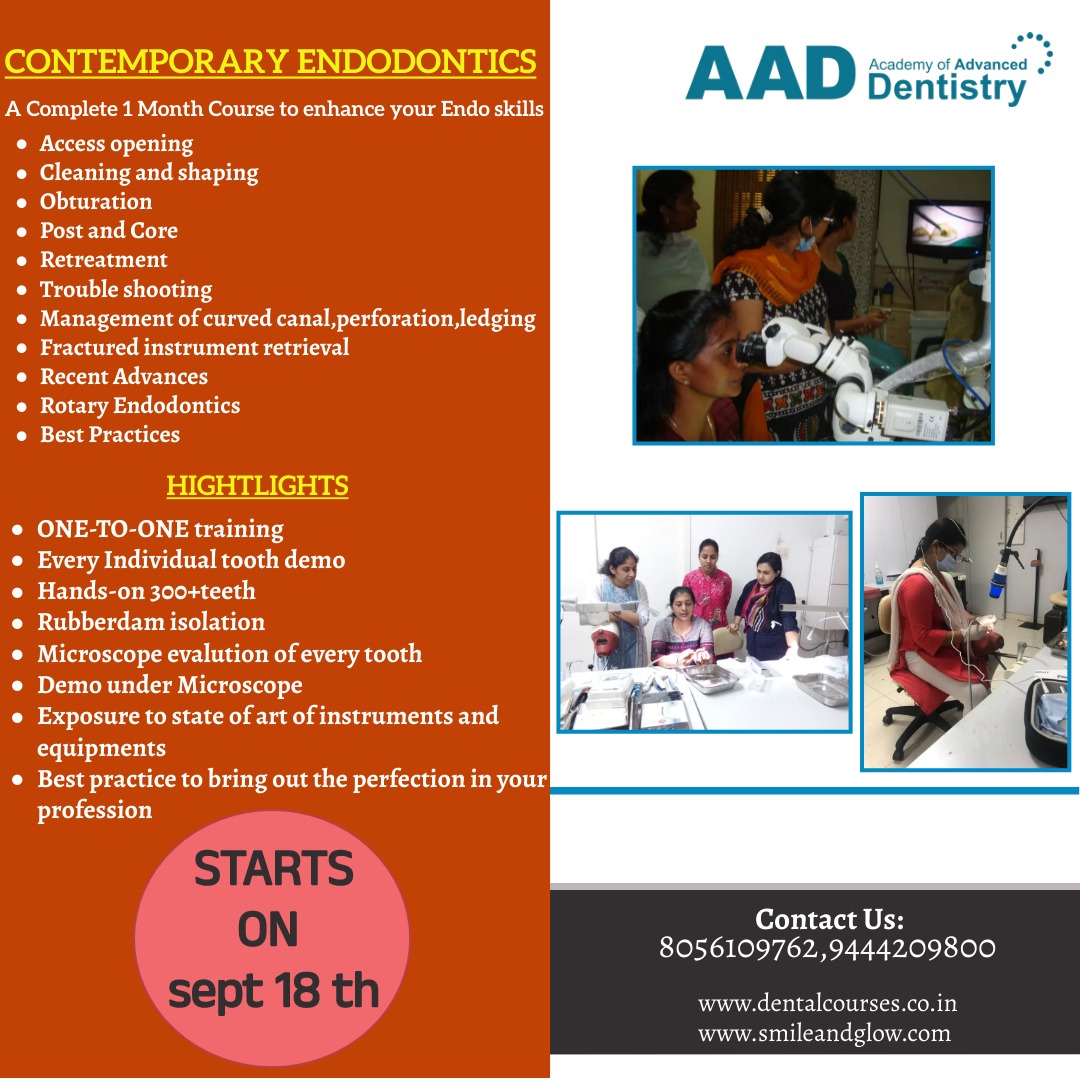 CONTEMPORARY ENDODONTICS

A Complete 1 Month Course to enhance your Endo skills

- Access opening
- Cleaning and shaping
- Obturation
- Post and Core
- Retreatment
- Trouble shooting
- Management of curved canal,perforation,ledging
- Fractured instrument retrieval
- Recent Advances
- Rotary Endodontics
- Best Practices

HIGHTLIGHTS

- ONE-TO-ONE training
- Every Individual tooth demo
- Hands-on 300+teeth
- Rubberdam isolation
- Microscope evalution of every tooth
- Demo under Microscope
- Exposure to state of art of instruments and equipments
- Best practice to bring out the perfection in your profession

STARTS ON sept 18 th

AAD Academy of Advanced Dentistry

Contact Us:
8056109762,9444209800

www.dentalcourses.co.in
www.smileandglow.com